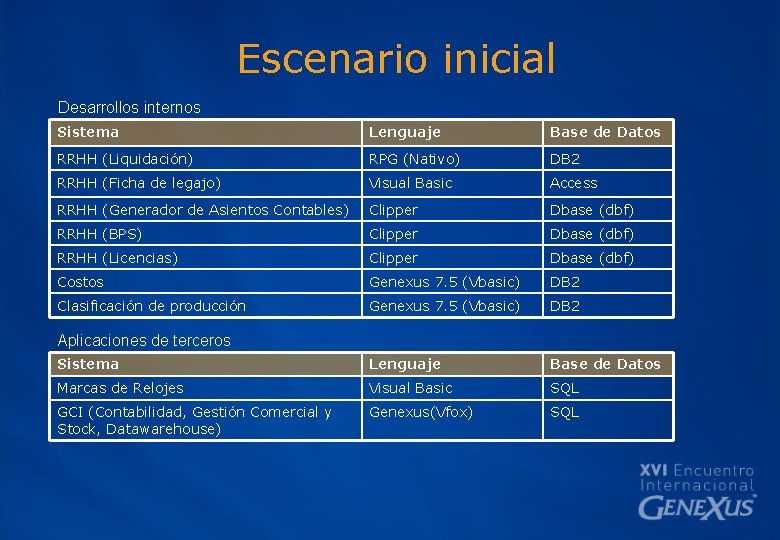 Escenario inicial

Desarrollos internos

| Sistema | Lenguaje | Base de Datos |
|---|---|---|
| RRHH (Liquidación) | RPG (Nativo) | DB2 |
| RRHH (Ficha de legajo) | Visual Basic | Access |
| RRHH (Generador de Asientos Contables) | Clipper | Dbase (dbf) |
| RRHH (BPS) | Clipper | Dbase (dbf) |
| RRHH (Licencias) | Clipper | Dbase (dbf) |
| Costos | Genexus 7.5 (Vbasic) | DB2 |
| Clasificación de producción | Genexus 7.5 (Vbasic) | DB2 |

Aplicaciones de terceros

| Sistema | Lenguaje | Base de Datos |
|---|---|---|
| Marcas de Relojes | Visual Basic | SQL |
| GCI (Contabilidad, Gestión Comercial y Stock, Datawarehouse) | Genexus(Vfox) | SQL |

XVI Encuentro Internacional GENEXUS